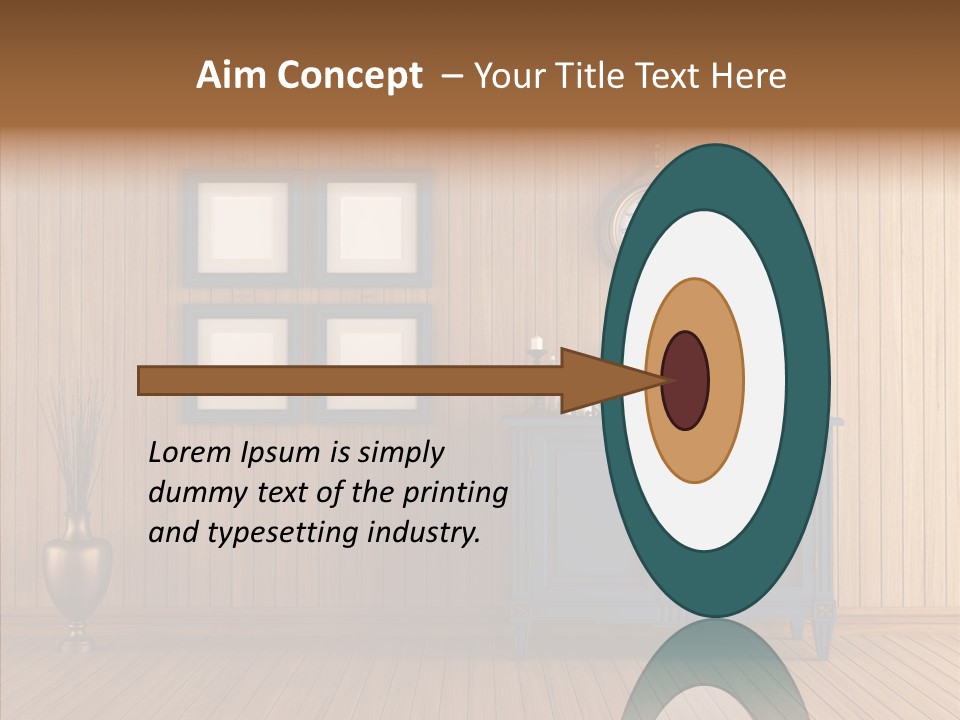 Aim Concept – Your Title Text Here

Lorem Ipsum is simply dummy text of the printing and typesetting industry.